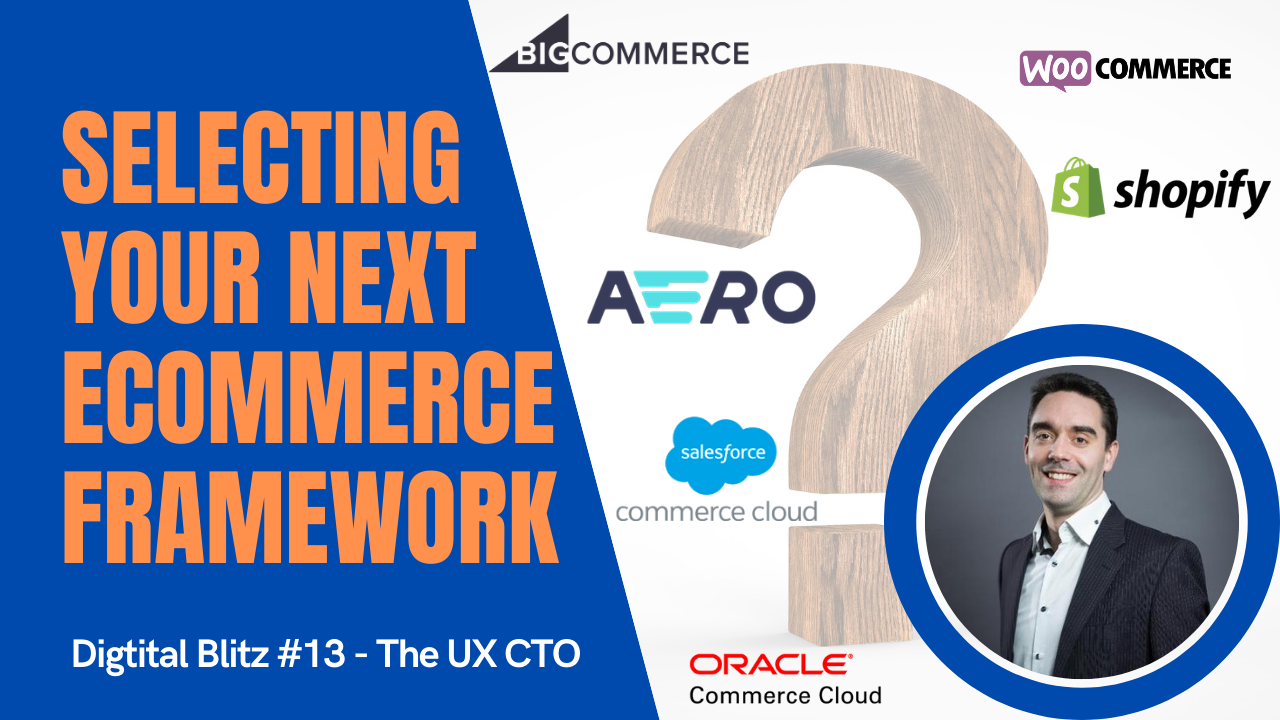 SELECTING YOUR NEXT ECOMMERCE FRAMEWORK

Digtital Blitz #13 - The UX CTO

BIGCOMMERCE

WOO COMMERCE

shopify

AERO

salesforce
commerce cloud

ORACLE
Commerce Cloud